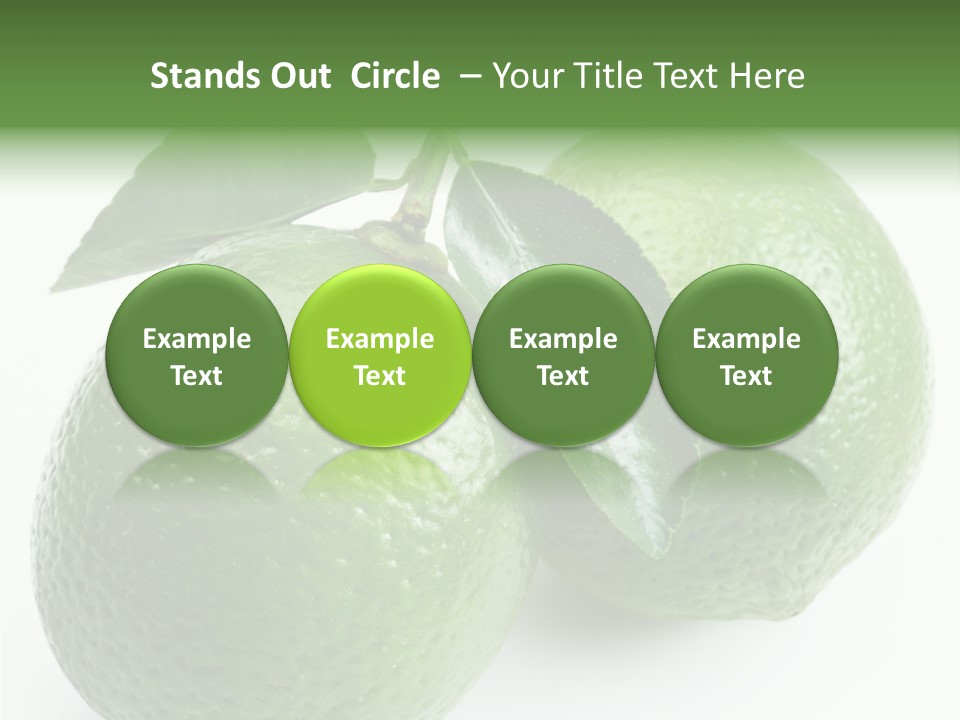 Stands Out  Circle  – Your Title Text Here

Example Text

Example Text

Example Text

Example Text